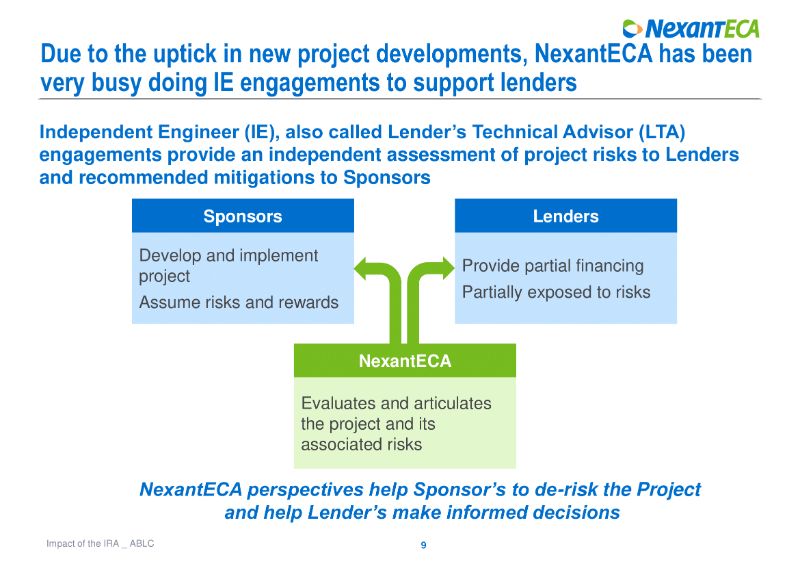 NexantECA

Due to the uptick in new project developments, NexantECA has been very busy doing IE engagements to support lenders

Independent Engineer (IE), also called Lender's Technical Advisor (LTA) engagements provide an independent assessment of project risks to Lenders and recommended mitigations to Sponsors

Sponsors

Develop and implement project

Assume risks and rewards

Lenders

Provide partial financing

Partially exposed to risks

NexantECA

Evaluates and articulates the project and its associated risks

NexantECA perspectives help Sponsor's to de-risk the Project and help Lender's make informed decisions

Impact of the IRA _ ABLC

9